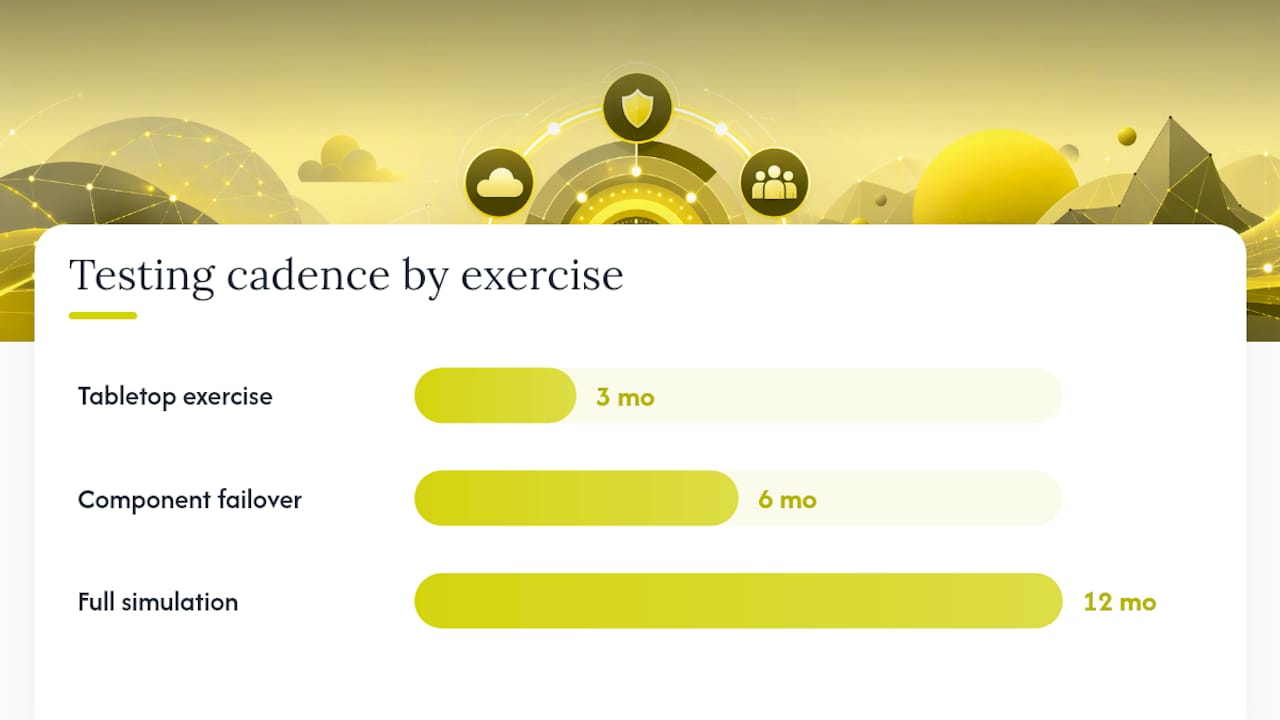 Testing cadence by exercise

Tabletop exercise
3 mo

Component failover
6 mo

Full simulation
12 mo